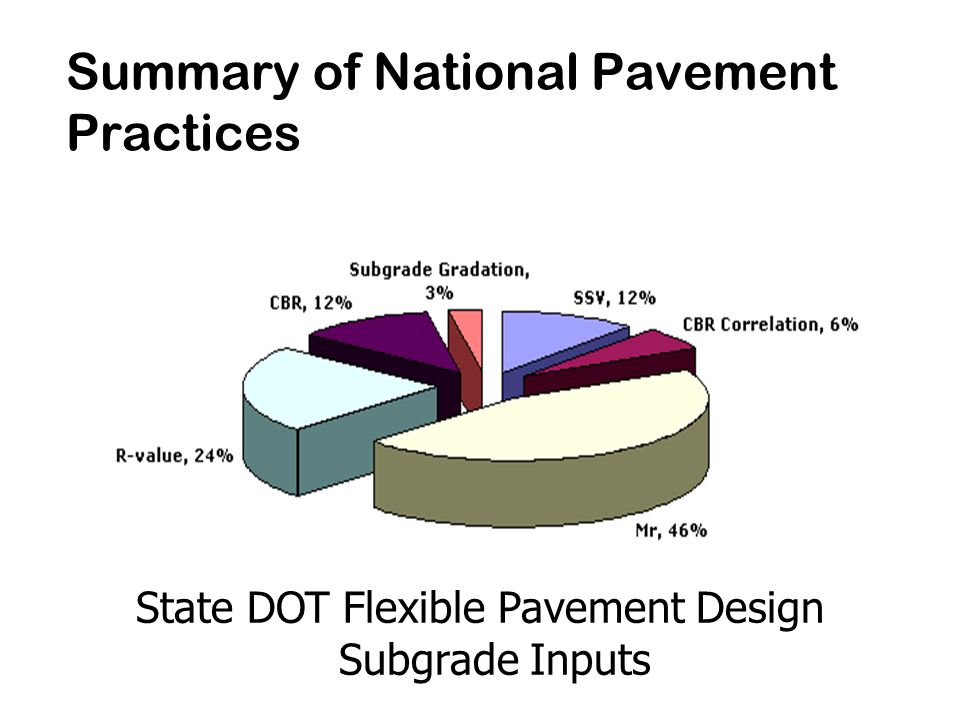 Summary of National Pavement Practices

Subgrade Gradation, 3%

CBR, 12%

SSV, 12%

CBR Correlation, 6%

R-value, 24%

Mr, 46%

State DOT Flexible Pavement Design Subgrade Inputs